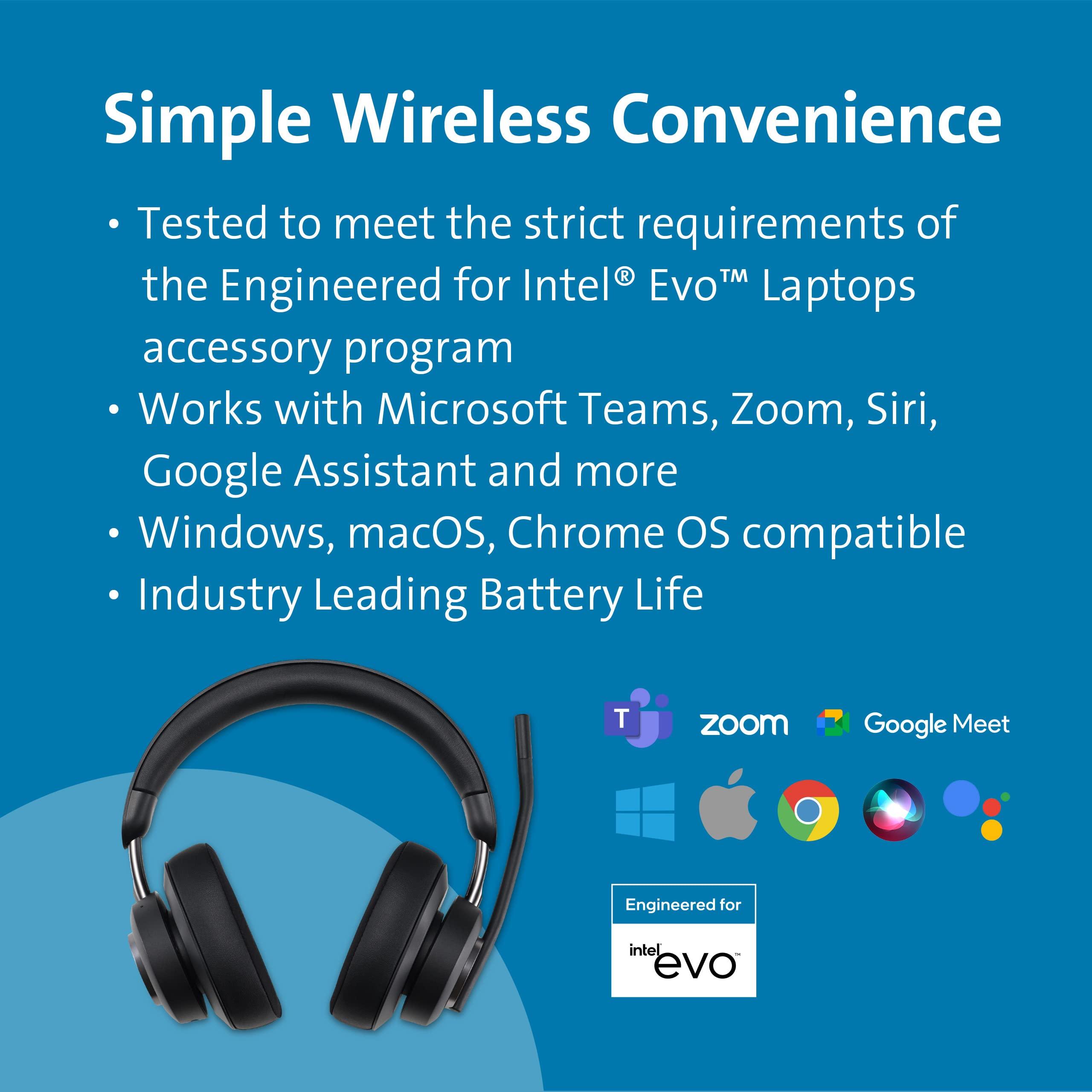 Simple Wireless Convenience

• Tested to meet the strict requirements of the Engineered for Intel® Evo™ Laptops accessory program
• Works with Microsoft Teams, Zoom, Siri, Google Assistant and more
• Windows, macOS, Chrome OS compatible
• Industry Leading Battery Life

T

zoom

Google Meet

Engineered for

intel evo™